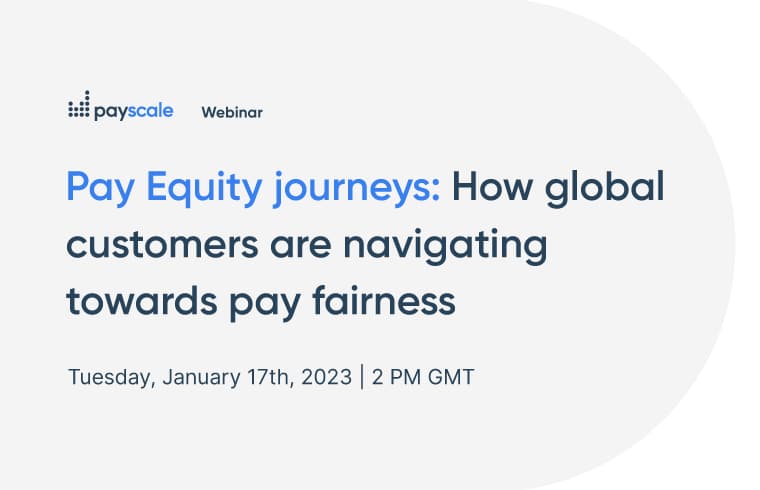 payscale Webinar

Pay Equity journeys: How global customers are navigating towards pay fairness

Tuesday, January 17th, 2023 | 2 PM GMT